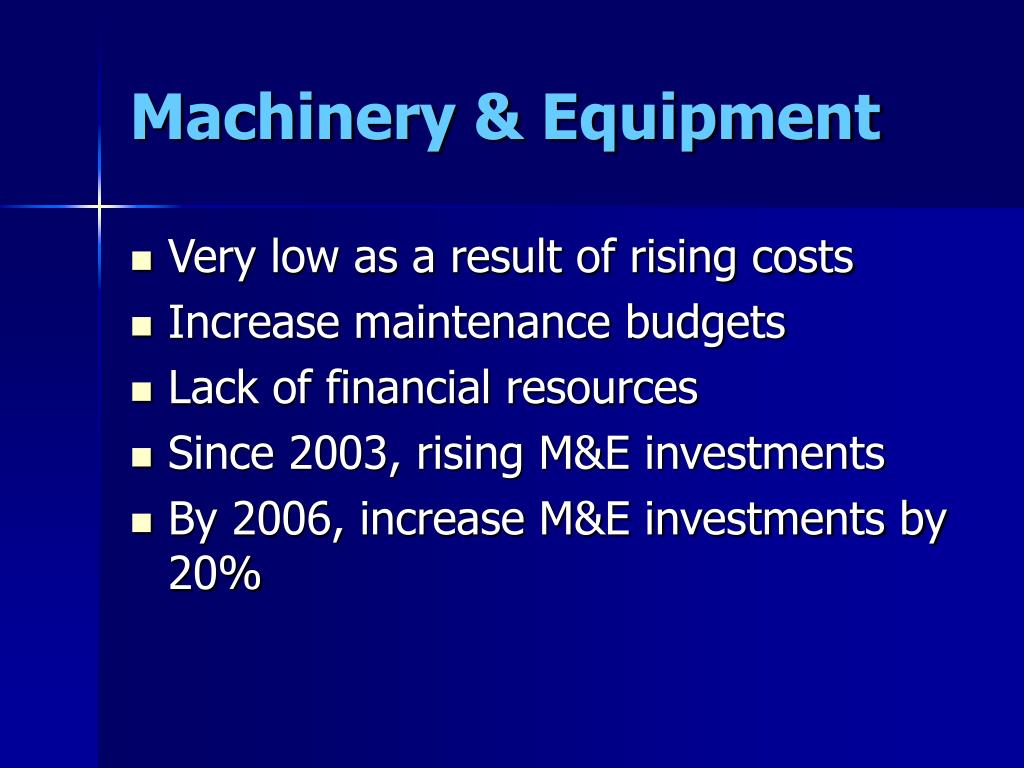 Machinery & Equipment

- Very low as a result of rising costs
- Increase maintenance budgets
- Lack of financial resources
- Since 2003, rising M&E investments
- By 2006, increase M&E investments by 20%